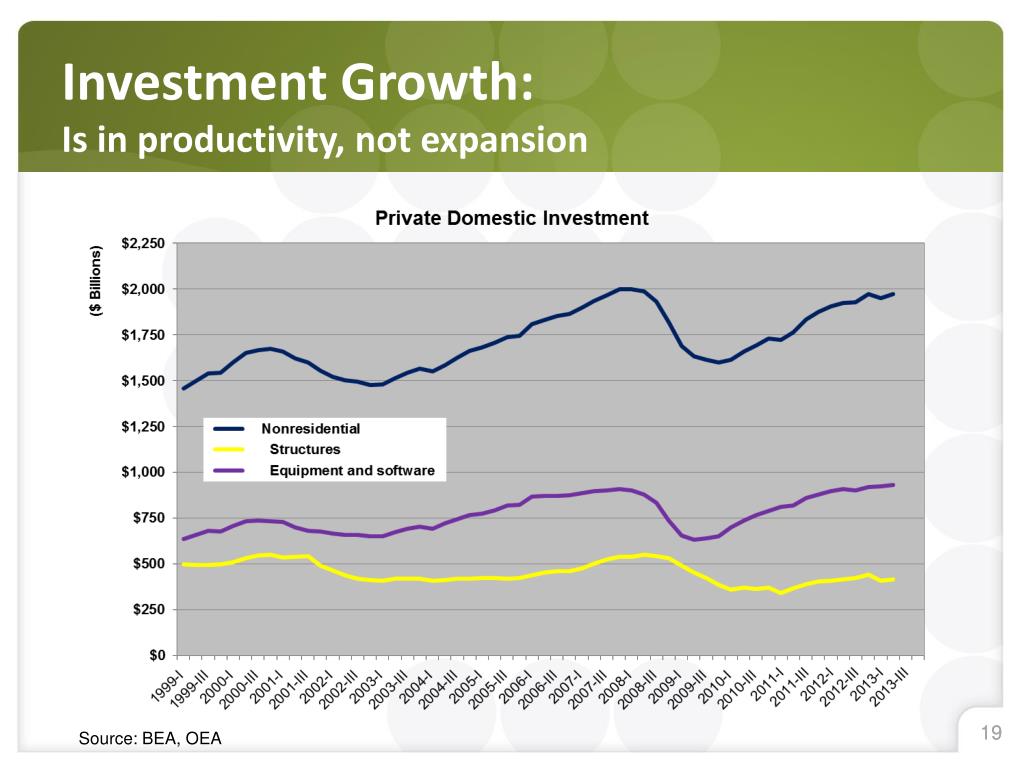 Investment Growth:
Is in productivity, not expansion

Private Domestic Investment

($ Billions)

$2,250
$2,000
$1,750
$1,500
$1,250
$1,000
$750
$500
$250
$0

Nonresidential
Structures
Equipment and software

1999-I
1999-III
2000-I
2000-III
2001-I
2001-III
2002-I
2002-III
2003-I
2003-III
2004-I
2004-III
2005-I
2005-III
2006-I
2006-III
2007-I
2007-III
2008-I
2008-III
2009-I
2009-III
2010-I
2010-III
2011-I
2011-III
2012-I
2012-III
2013-I
2013-III

Source: BEA, OEA

19